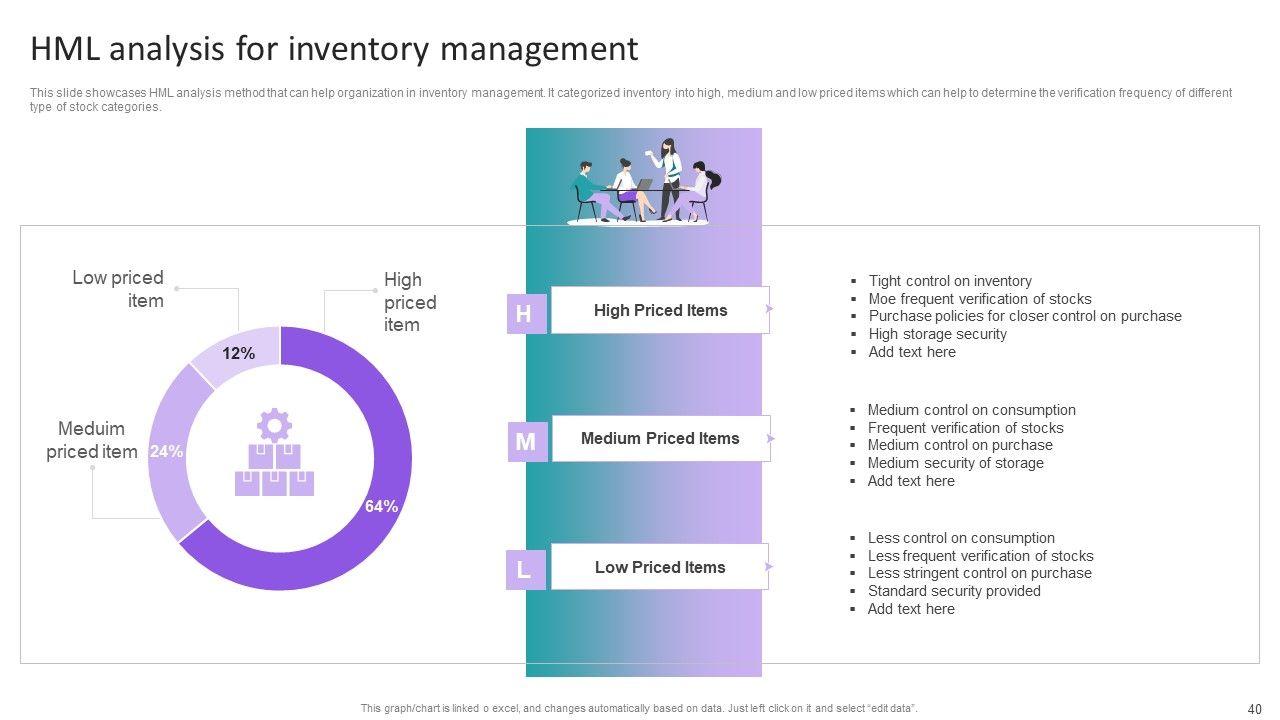 HML analysis for inventory management

This slide showcases HML analysis method that can help organization in inventory management. It categorized inventory into high, medium and low priced items which can help to determine the verification frequency of different type of stock categories.

Low priced item

High priced item

Meduim priced item

12%

24%

64%

H

High Priced Items

- Tight control on inventory
- Moe frequent verification of stocks
- Purchase policies for closer control on purchase
- High storage security
- Add text here

M

Medium Priced Items

- Medium control on consumption
- Frequent verification of stocks
- Medium control on purchase
- Medium security of storage
- Add text here

L

Low Priced Items

- Less control on consumption
- Less frequent verification of stocks
- Less stringent control on purchase
- Standard security provided
- Add text here

This graph/chart is linked o excel, and changes automatically based on data. Just left click on it and select "edit data".

40